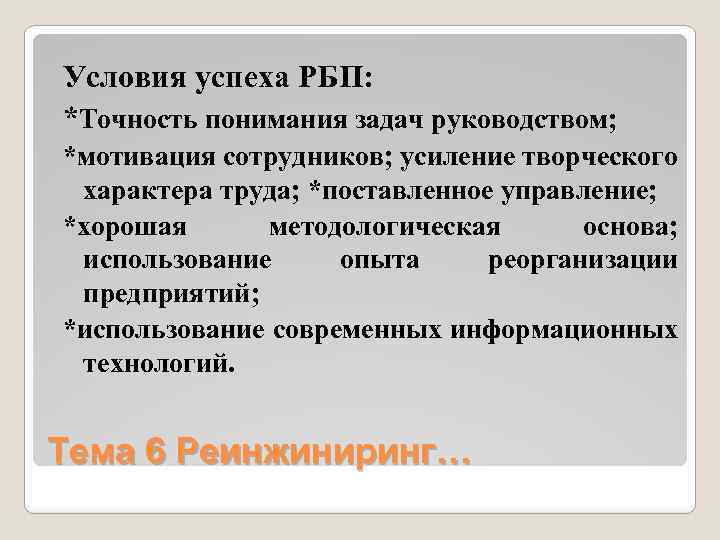 Условия успеха РБП:

*Точность понимания задач руководством;

*мотивация сотрудников; усиление творческого характера труда; *поставленное управление;

*хорошая методологическая основа; использование опыта реорганизации предприятий;

*использование современных информационных технологий.

Тема 6 Реинжиниринг…